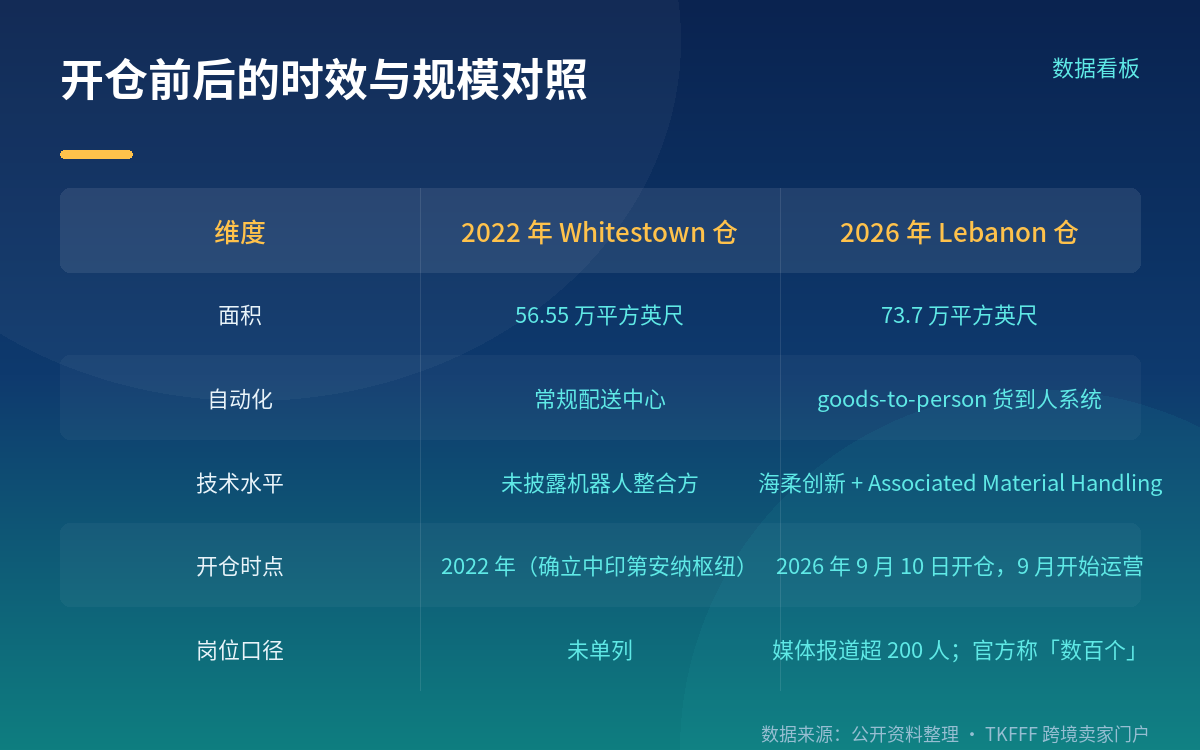 开仓前后的时效与规模对照

数据看板

| 维度 | 2022 年 Whitestown 仓 | 2026 年 Lebanon 仓 |
|---|---|---|
| 面积 | 56.55 万平方英尺 | 73.7 万平方英尺 |
| 自动化 | 常规配送中心 | goods-to-person 货到人系统 |
| 技术水平 | 未披露机器人整合方 | 海柔创新 + Associated Material Handling |
| 开仓时点 | 2022 年（确立中印第安纳枢纽） | 2026 年 9 月 10 日开仓，9 月开始运营 |
| 岗位口径 | 未单列 | 媒体报道超 200 人；官方称「数百个」 |

数据来源：公开资料整理 · TKFFF 跨境卖家门户